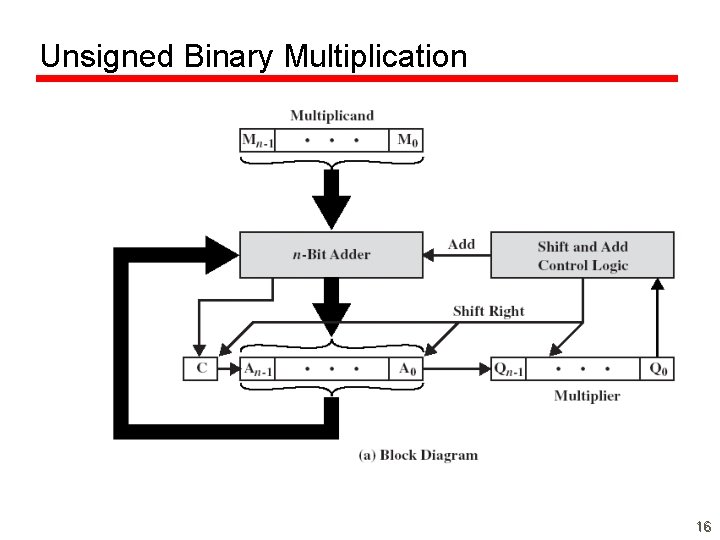 Unsigned Binary Multiplication

Multiplicand

$M_{n-1}$ • • • $M_0$

$n$-Bit Adder

Add

Shift and Add Control Logic

Shift Right

C

$A_{n-1}$ • • • $A_0$

$Q_{n-1}$ • • • $Q_0$

Multiplier

(a) Block Diagram

16